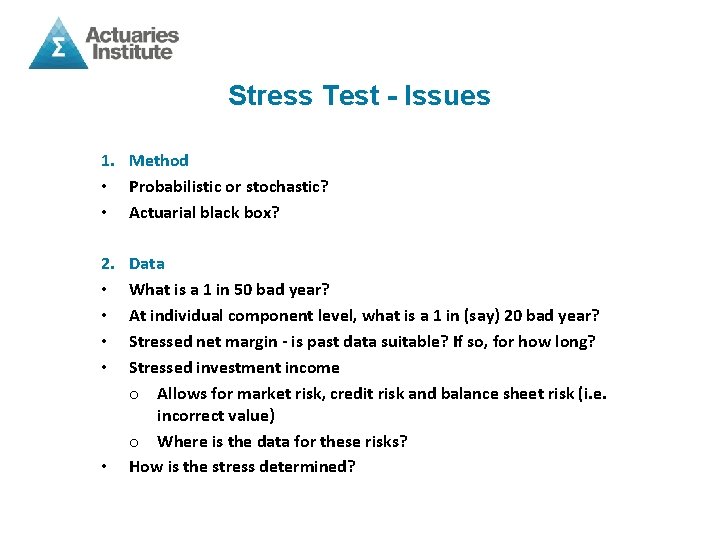 Σ Actuaries Institute

Stress Test - Issues

1. Method
• Probabilistic or stochastic?
• Actuarial black box?

2. Data
• What is a 1 in 50 bad year?
• At individual component level, what is a 1 in (say) 20 bad year?
• Stressed net margin - is past data suitable? If so, for how long?
• Stressed investment income
o Allows for market risk, credit risk and balance sheet risk (i.e. incorrect value)
o Where is the data for these risks?
• How is the stress determined?